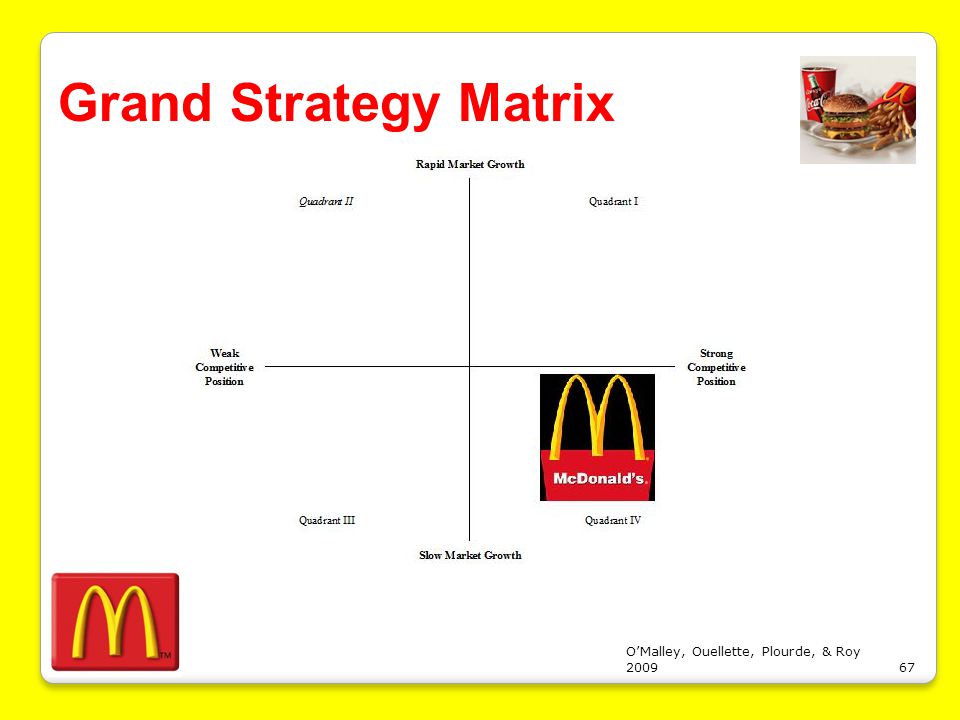 Grand Strategy Matrix

Rapid Market Growth

Quadrant II

Quadrant I

Weak Competitive Position

Strong Competitive Position

McDonald's

Quadrant III

Quadrant IV

Slow Market Growth

TM

O'Malley, Ouellette, Plourde, & Roy 2009

67